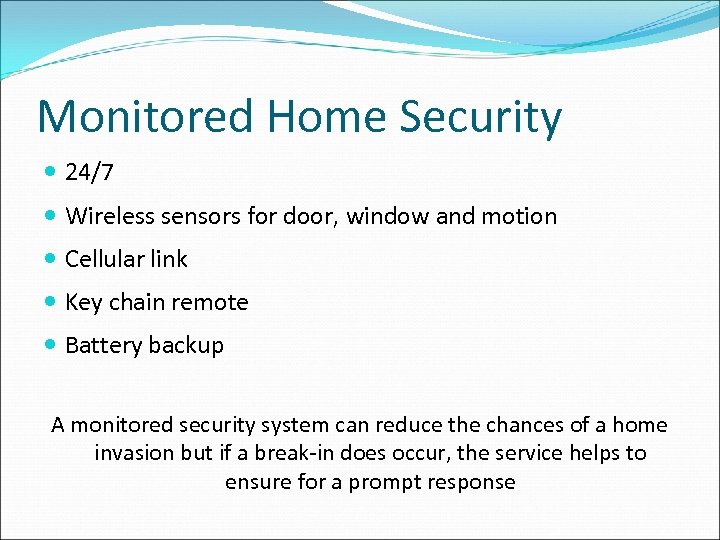 Monitored Home Security

- 24/7
- Wireless sensors for door, window and motion
- Cellular link
- Key chain remote
- Battery backup

A monitored security system can reduce the chances of a home invasion but if a break-in does occur, the service helps to ensure for a prompt response